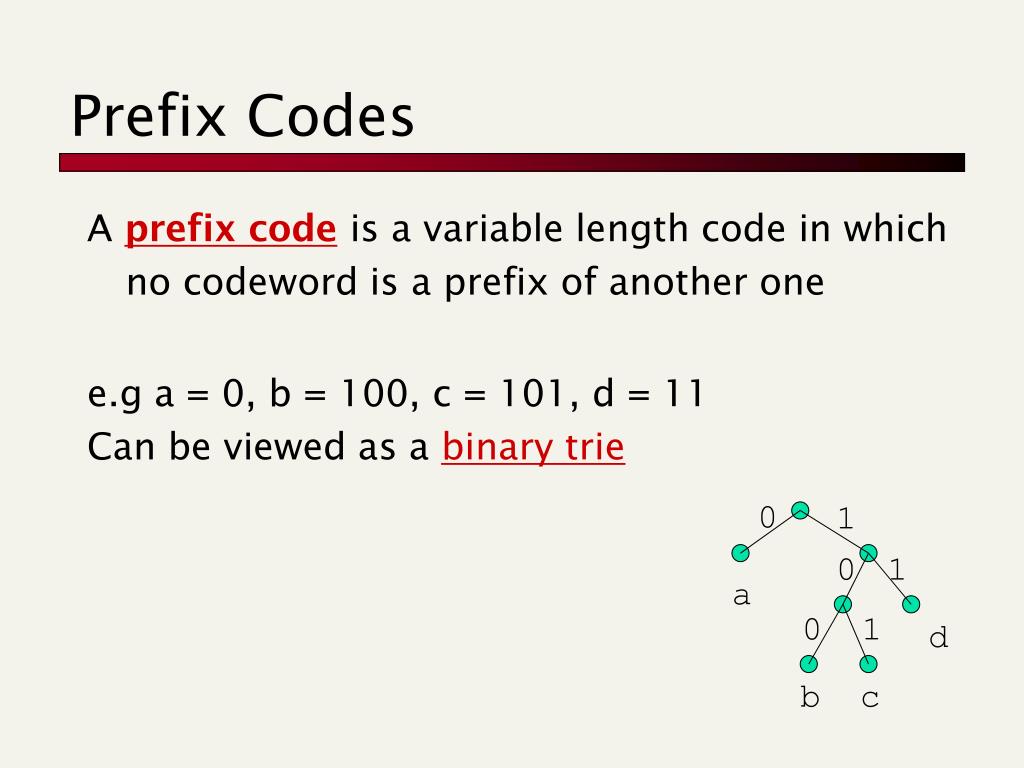 Prefix Codes

A prefix code is a variable length code in which no codeword is a prefix of another one

e.g a = 0, b = 100, c = 101, d = 11
Can be viewed as a binary trie

0 1
0 1
a
0 1
d
b c